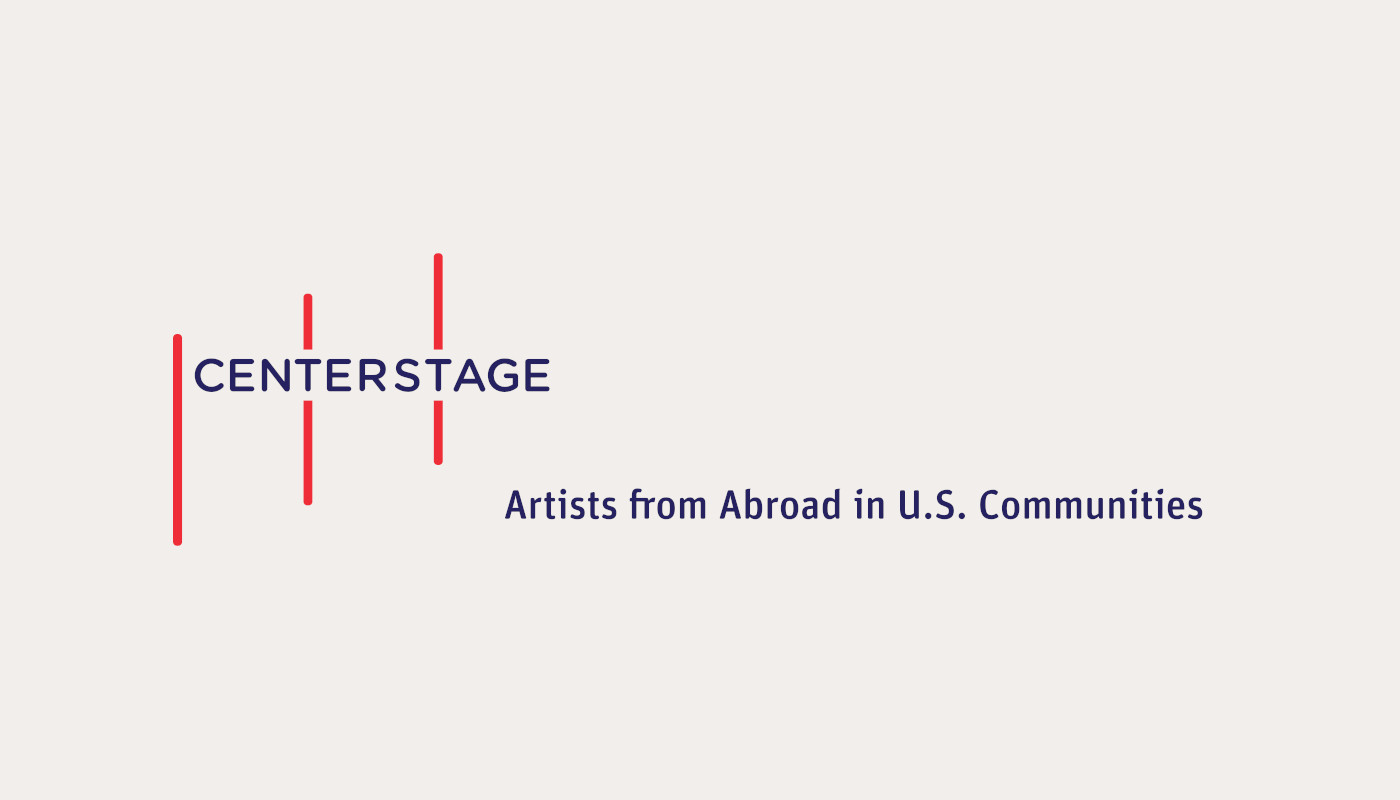 CENTERSTAGE

Artists from Abroad in U.S. Communities